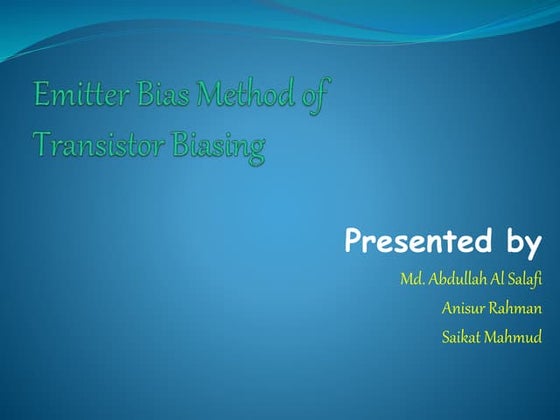 Emitter Bias Method of Transistor Biasing

Presented by

Md. Abdullah Al Salafi

Anisur Rahman

Saikat Mahmud